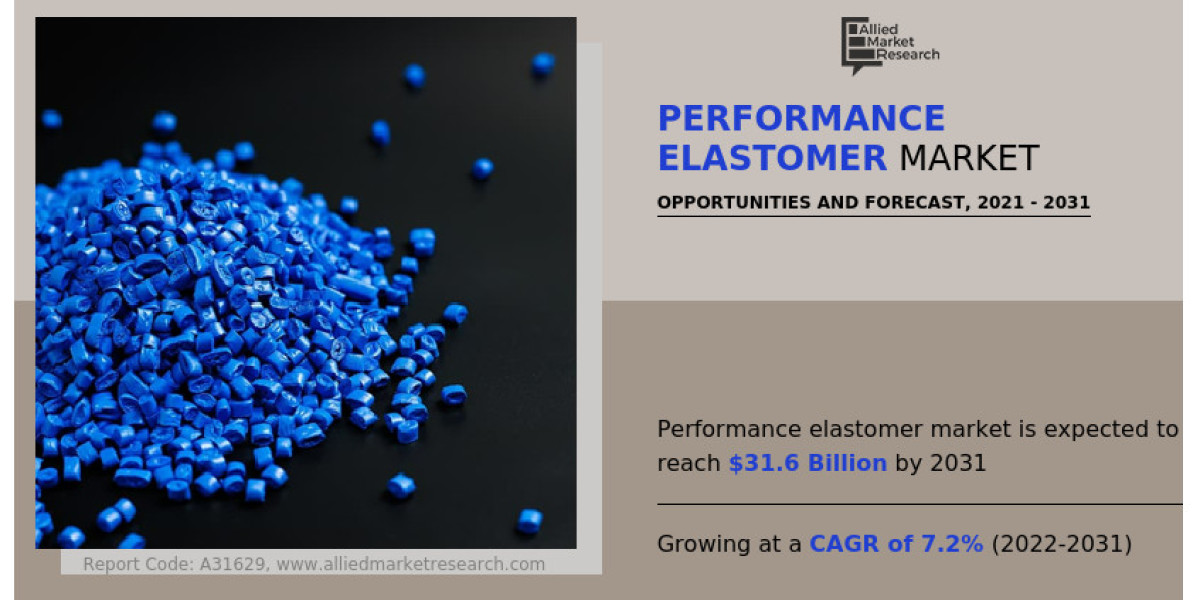 Allied Market Research

PERFORMANCE ELASTOMER MARKET

OPPORTUNITIES AND FORECAST, 2021 - 2031

Performance elastomer market is expected to reach $31.6 Billion by 2031

Growing at a CAGR of 7.2% (2022-2031)

Report Code: A31629, www.alliedmarketresearch.com